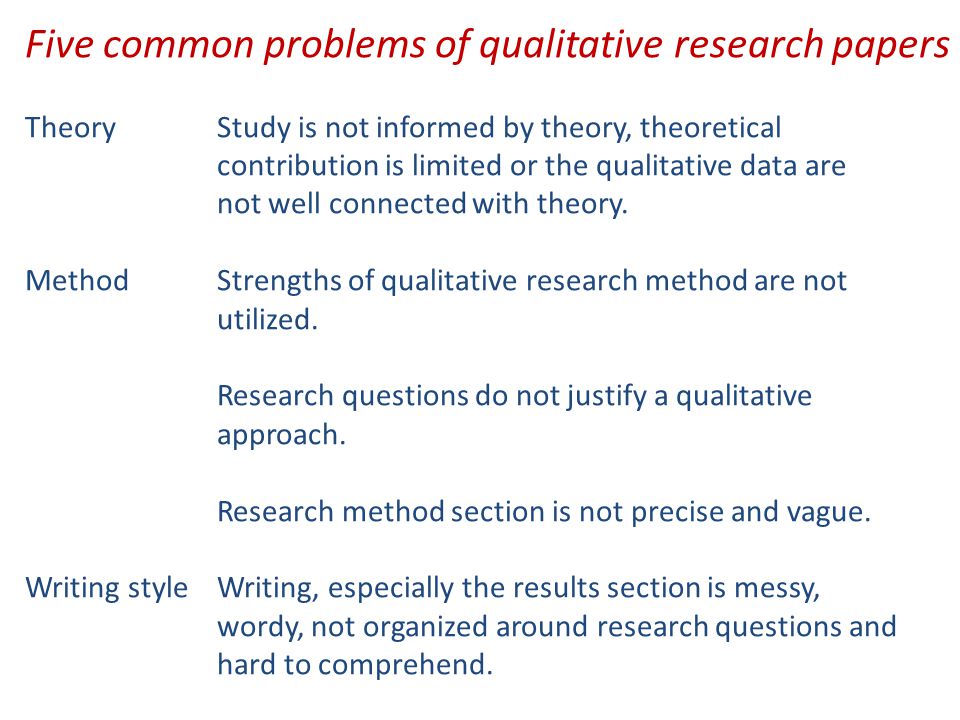 Five common problems of qualitative research papers

Theory Study is not informed by theory, theoretical contribution is limited or the qualitative data are not well connected with theory.

Method Strengths of qualitative research method are not utilized.

Research questions do not justify a qualitative approach.

Research method section is not precise and vague.

Writing style Writing, especially the results section is messy, wordy, not organized around research questions and hard to comprehend.